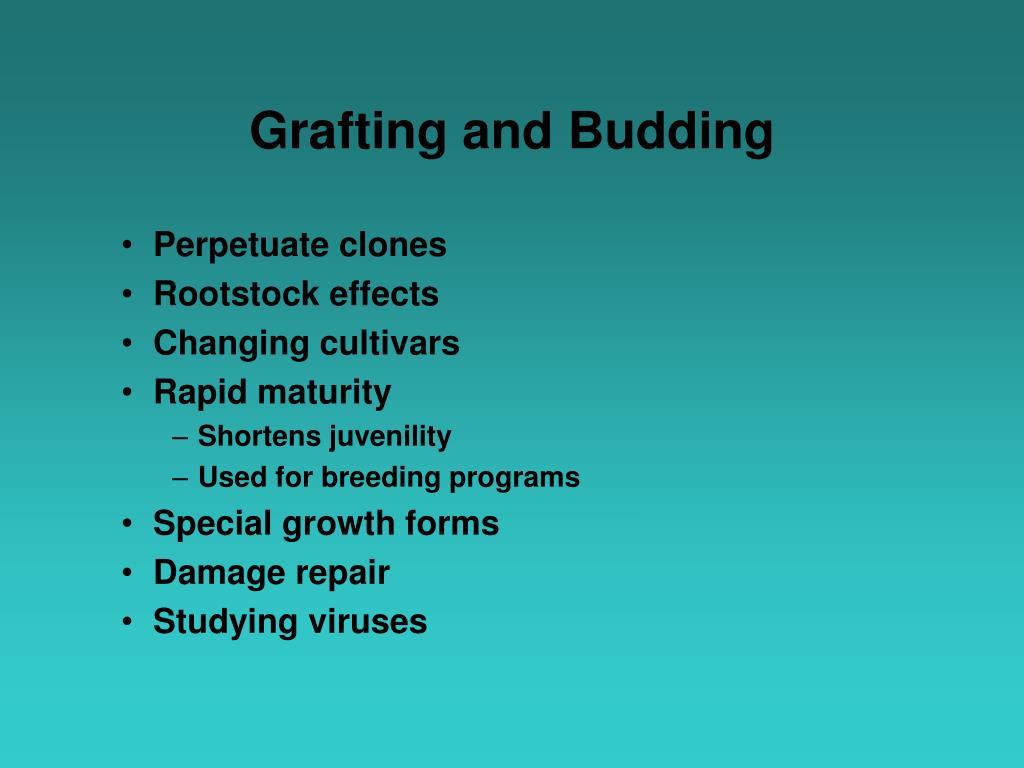 Grafting and Budding

• Perpetuate clones
• Rootstock effects
• Changing cultivars
• Rapid maturity
  – Shortens juvenility
  – Used for breeding programs
• Special growth forms
• Damage repair
• Studying viruses